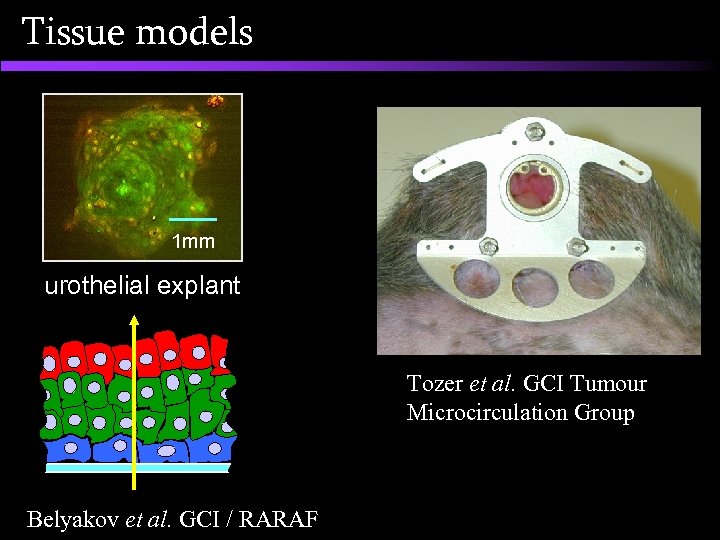 Tissue models

1mm

urothelial explant

Belyakov et al. GCI / RARAF

Tozer et al. GCI Tumour Microcirculation Group